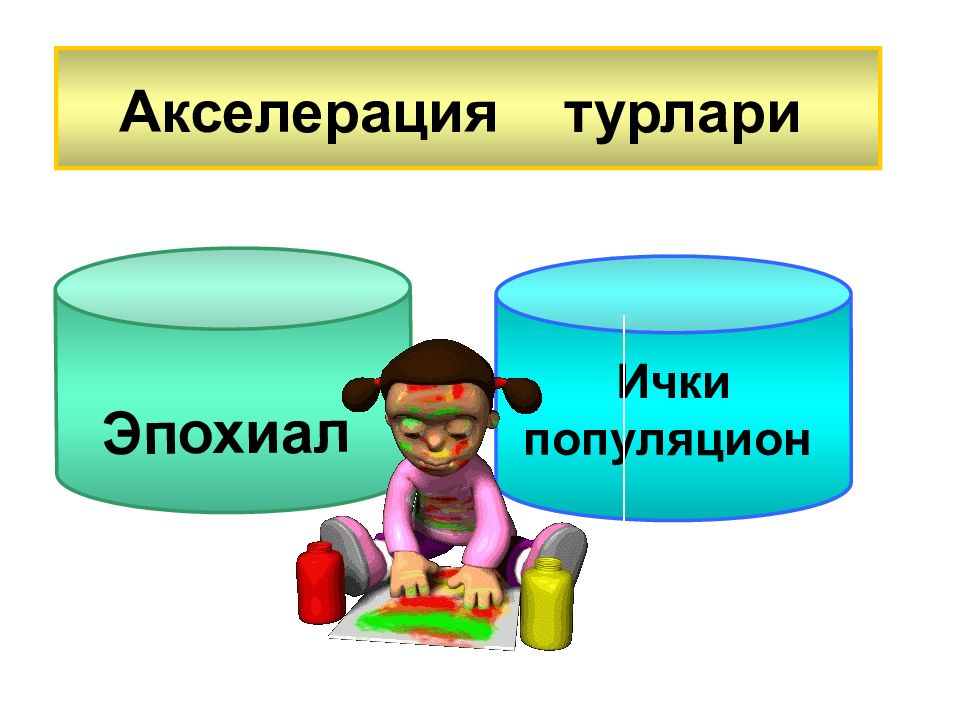 Акселерация турлари

Эпохиал

Ички популяцион